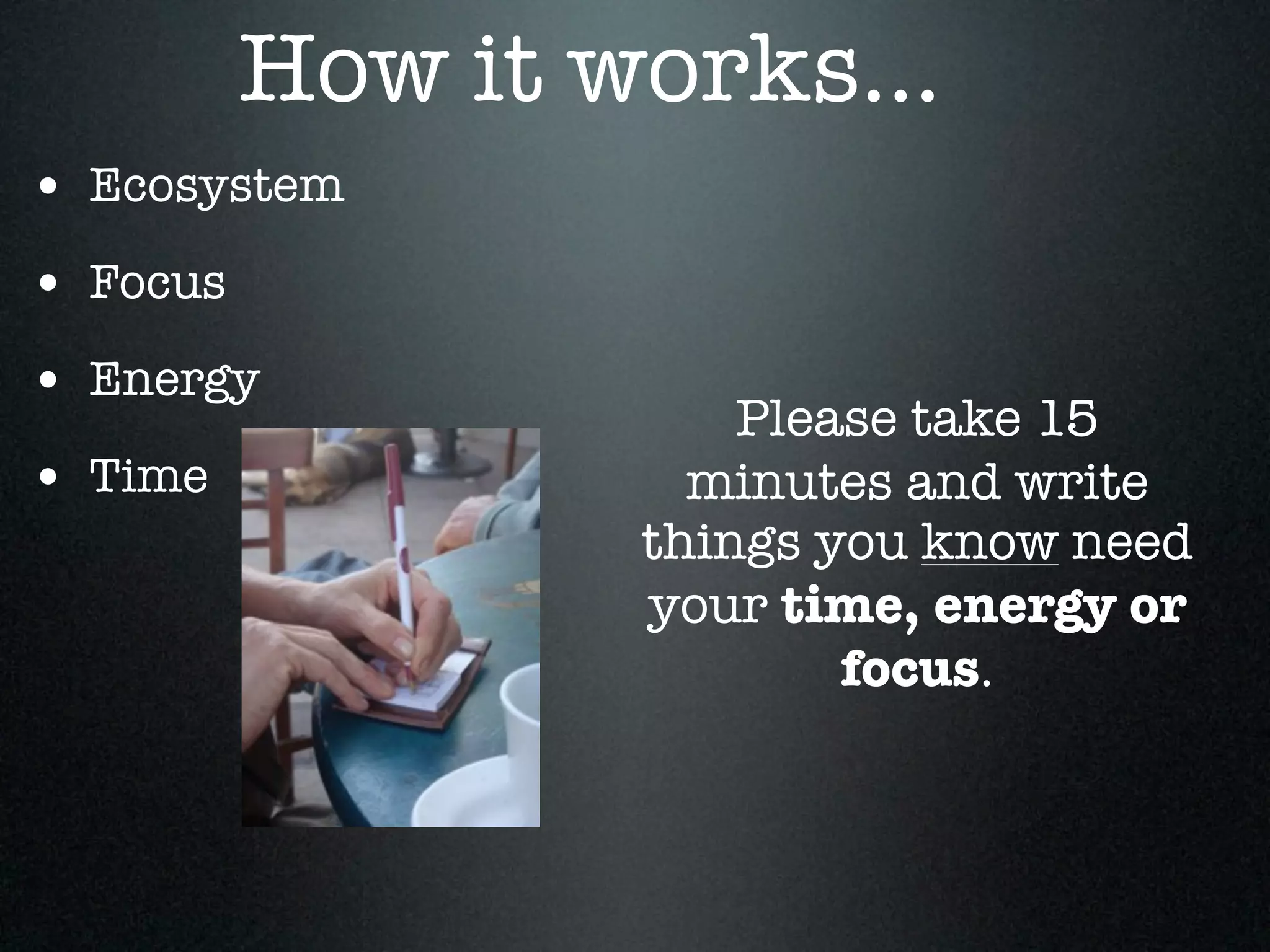 How it works...

• Ecosystem

• Focus

• Energy

• Time

Please take 15 minutes and write things you know need your time, energy or focus.